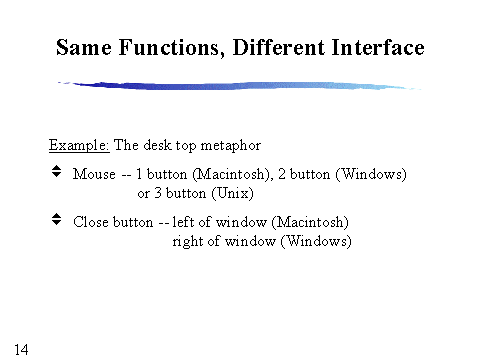 Same Functions, Different Interface

Example: The desk top metaphor

Mouse -- 1 button (Macintosh), 2 button (Windows) or 3 button (Unix)

Close button -- left of window (Macintosh) right of window (Windows)

14